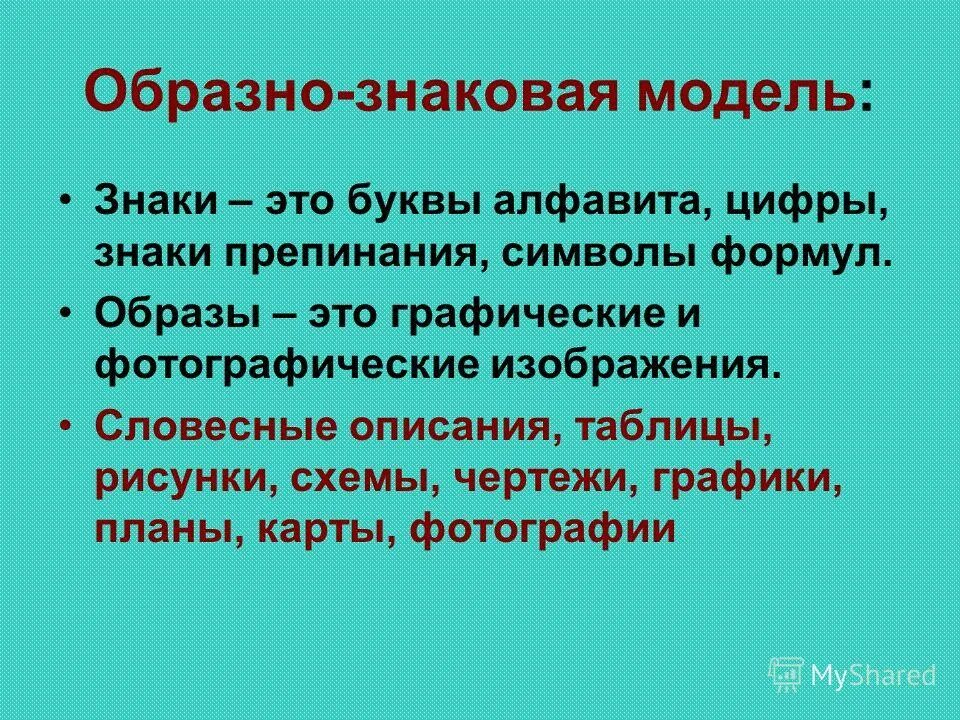 Образно-знаковая модель:

• Знаки – это буквы алфавита, цифры, знаки препинания, символы формул.

• Образы – это графические и фотографические изображения.

• Словесные описания, таблицы, рисунки, схемы, чертежи, графики, планы, карты, фотографии

MyShared